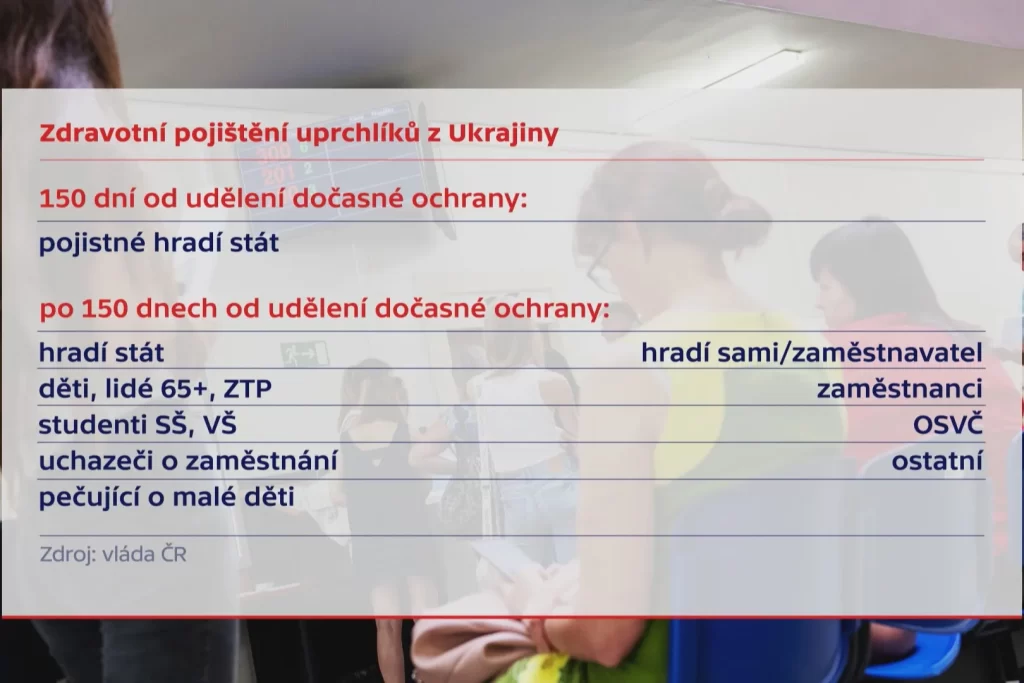 Zdravotní pojištění uprchlíků z Ukrajiny

150 dní od udělení dočasné ochrany:

pojistné hradí stát

po 150 dnech od udělení dočasné ochrany:

| hradí stát | hradí sami/zaměstnavatel |
|---|---|
| děti, lidé 65+, ZTP | zaměstnanci |
| studenti SŠ, VŠ | OSVČ |
| uchazeči o zaměstnání | ostatní |
| pečující o malé děti | |

Zdroj: vláda ČR